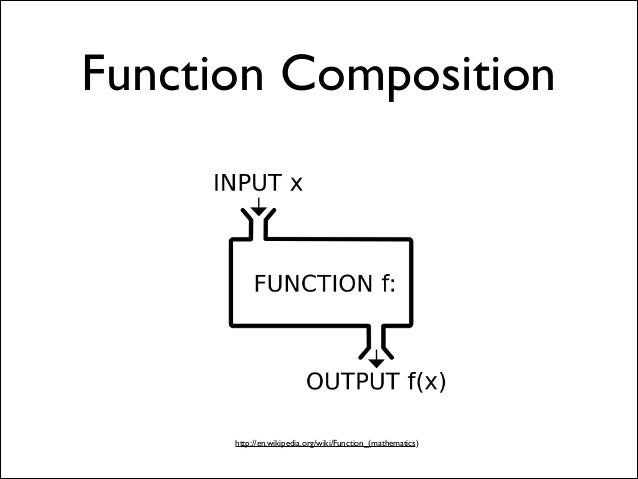 Function Composition

INPUT x

FUNCTION f:

OUTPUT f(x)

http://en.wikipedia.org/wiki/Function_(mathematics)